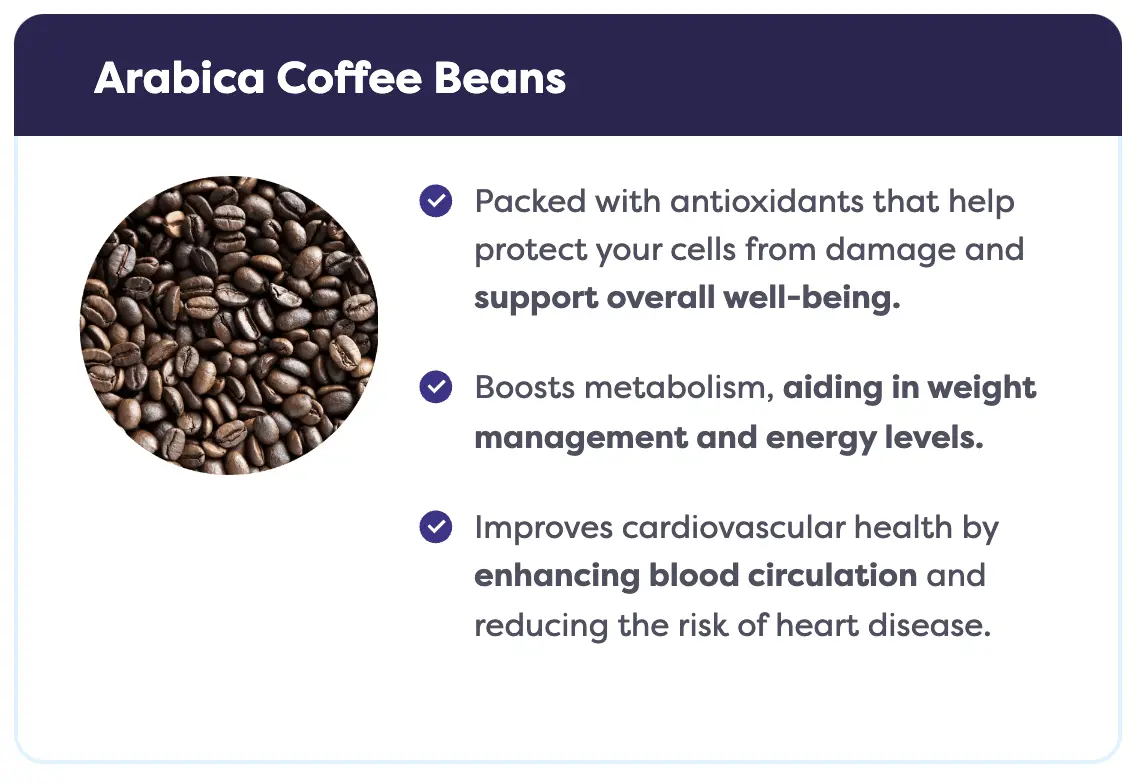 Arabica Coffee Beans

Packed with antioxidants that help protect your cells from damage and support overall well-being.

Boosts metabolism, aiding in weight management and energy levels.

Improves cardiovascular health by enhancing blood circulation and reducing the risk of heart disease.